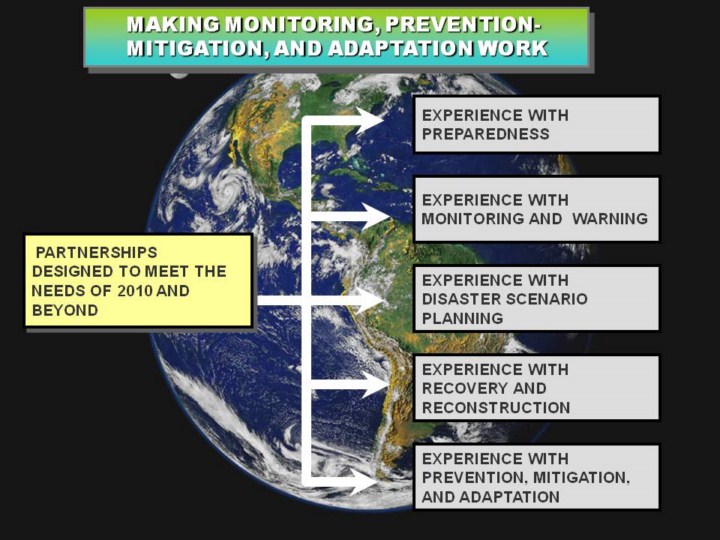 MAKING MONITORING, PREVENTION-MITIGATION, AND ADAPTATION WORK

PARTNERSHIPS DESIGNED TO MEET THE NEEDS OF 2010 AND BEYOND

EXPERIENCE WITH PREPAREDNESS

EXPERIENCE WITH MONITORING AND WARNING

EXPERIENCE WITH DISASTER SCENARIO PLANNING

EXPERIENCE WITH RECOVERY AND RECONSTRUCTION

EXPERIENCE WITH PREVENTION, MITIGATION, AND ADAPTATION